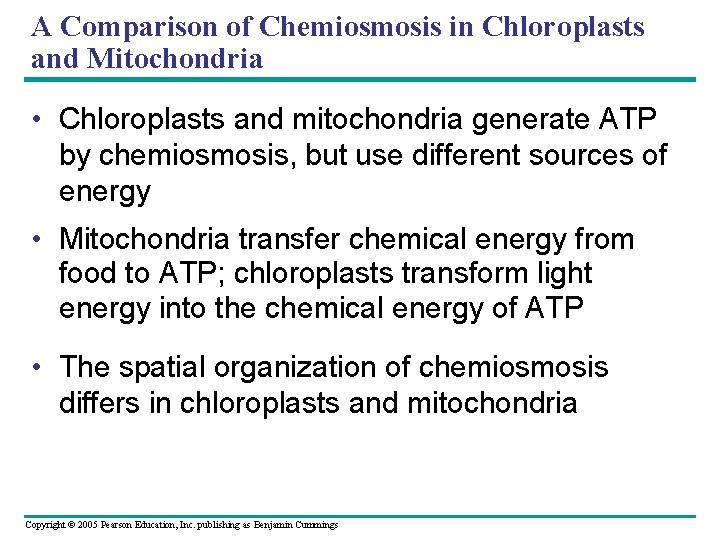 A Comparison of Chemiosmosis in Chloroplasts and Mitochondria

• Chloroplasts and mitochondria generate ATP by chemiosmosis, but use different sources of energy

• Mitochondria transfer chemical energy from food to ATP; chloroplasts transform light energy into the chemical energy of ATP

• The spatial organization of chemiosmosis differs in chloroplasts and mitochondria

Copyright © 2005 Pearson Education, Inc. publishing as Benjamin Cummings